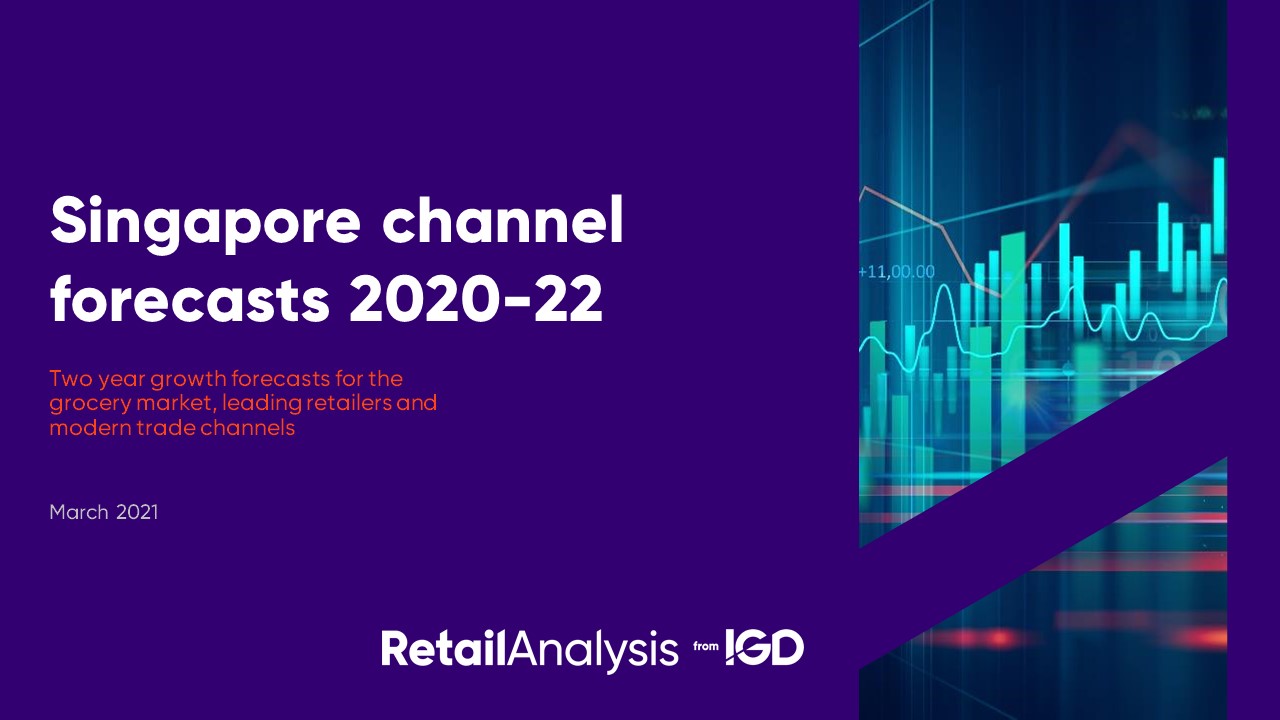 Singapore channel forecasts 2020-22

Two year growth forecasts for the grocery market, leading retailers and modern trade channels

March 2021

+11,00.00

RetailAnalysis from IGD